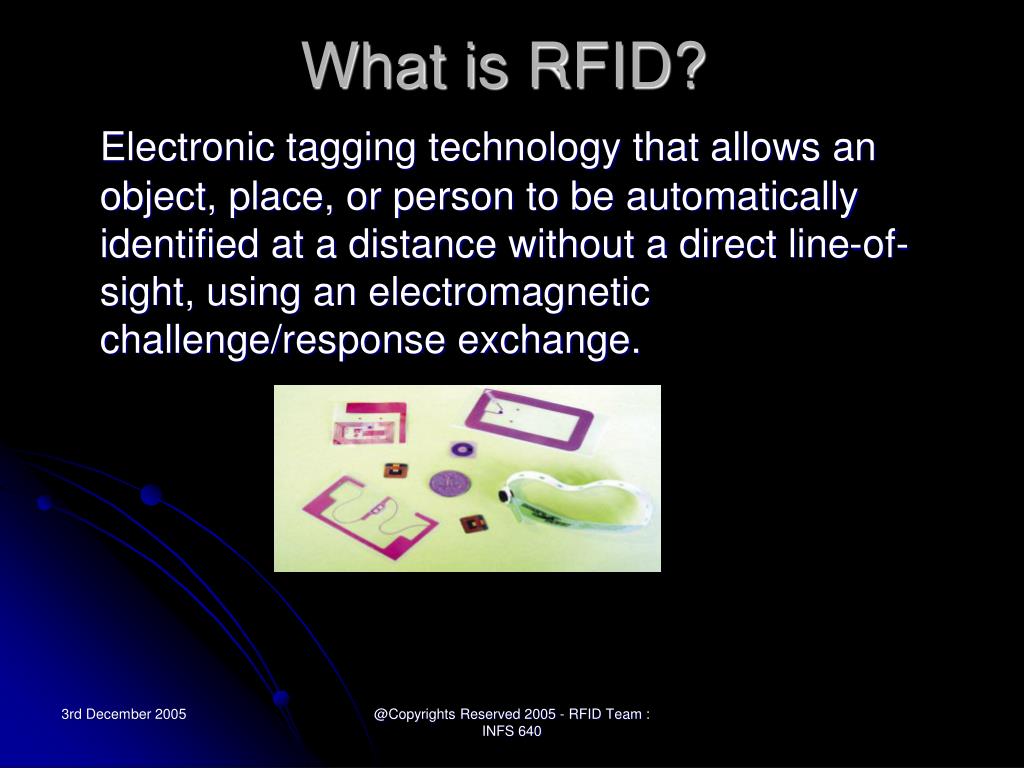 What is RFID?

Electronic tagging technology that allows an object, place, or person to be automatically identified at a distance without a direct line-of-sight, using an electromagnetic challenge/response exchange.

3rd December 2005

@Copyrights Reserved 2005 - RFID Team : INFS 640